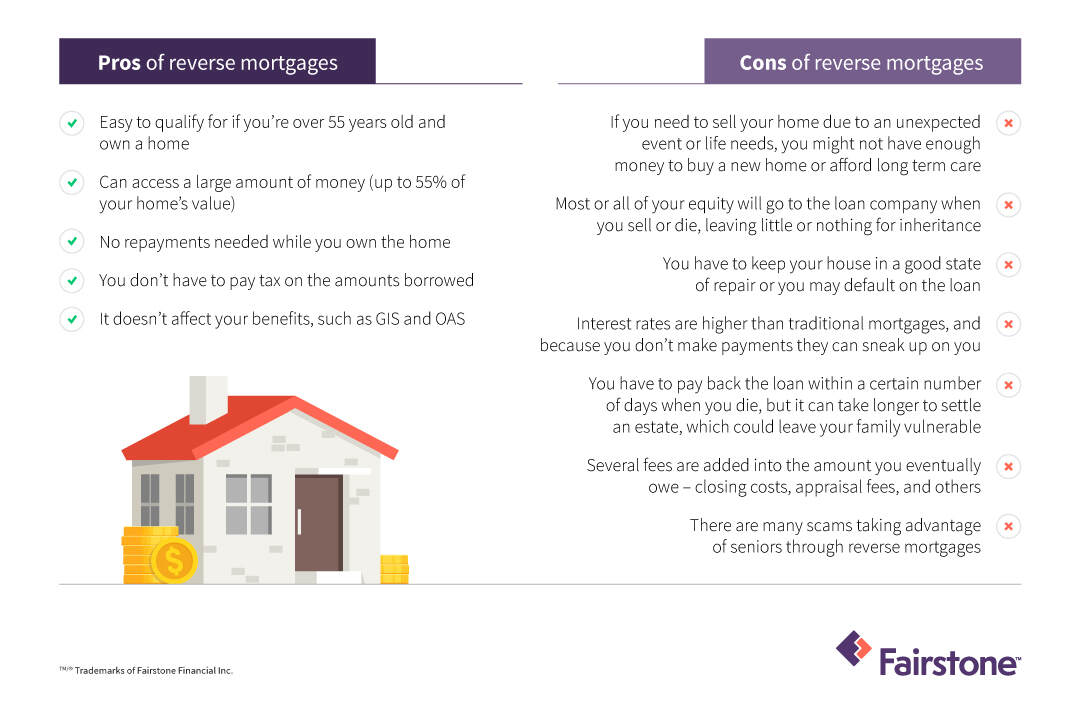 **Pros** of reverse mortgages

Easy to qualify for if you're over 55 years old and own a home

Can access a large amount of money (up to 55% of your home's value)

No repayments needed while you own the home

You don't have to pay tax on the amounts borrowed

It doesn't affect your benefits, such as GIS and OAS

$

**Cons** of reverse mortgages

If you need to sell your home due to an unexpected event or life needs, you might not have enough money to buy a new home or afford long term care

Most or all of your equity will go to the loan company when you sell or die, leaving little or nothing for inheritance

You have to keep your house in a good state of repair or you may default on the loan

Interest rates are higher than traditional mortgages, and because you don't make payments they can sneak up on you

You have to pay back the loan within a certain number of days when you die, but it can take longer to settle an estate, which could leave your family vulnerable

Several fees are added into the amount you eventually owe – closing costs, appraisal fees, and others

There are many scams taking advantage of seniors through reverse mortgages

TM/® Trademarks of Fairstone Financial Inc.

Fairstone™